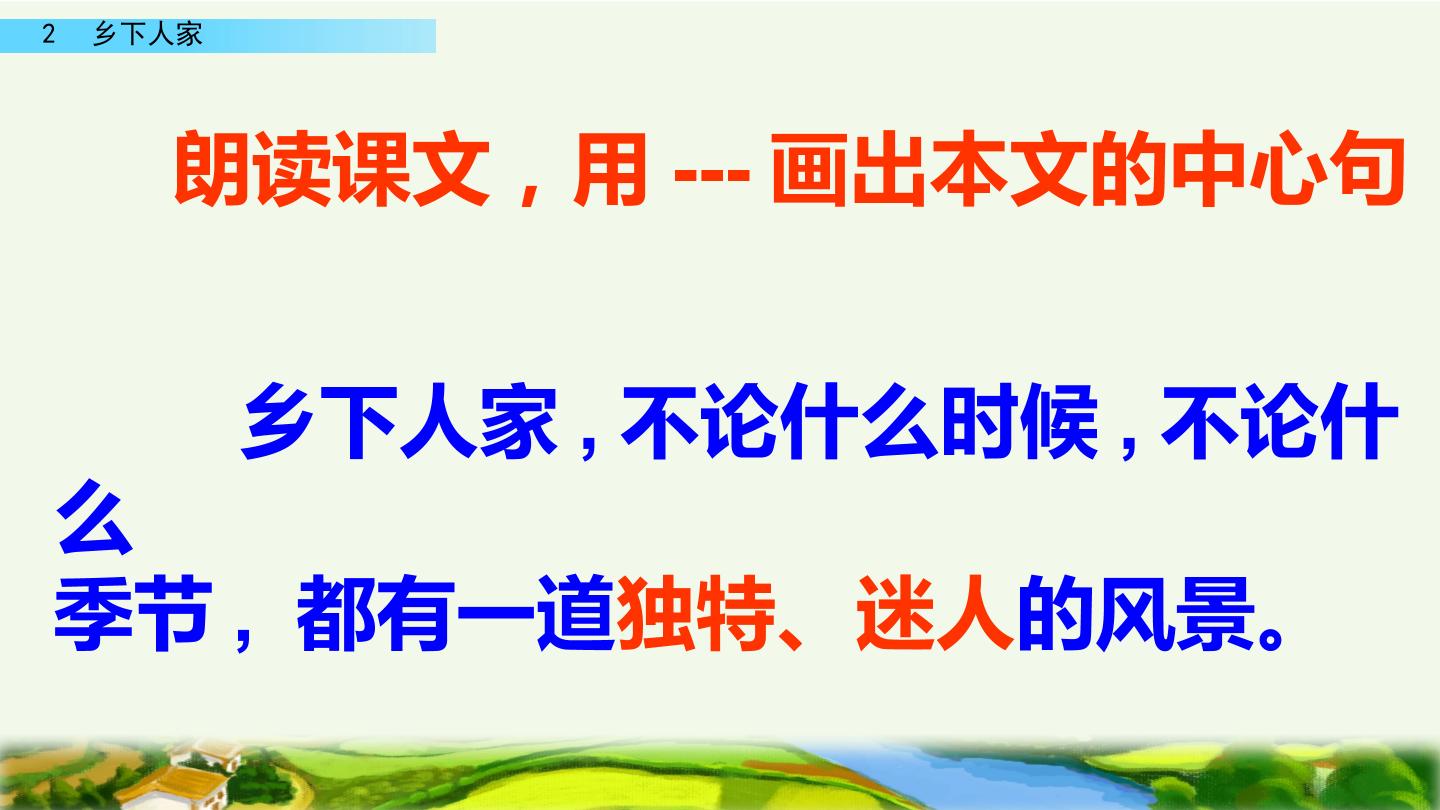 2 乡下人家

朗读课文，用 --- 画出本文的中心句

乡下人家，不论什么时候，不论什么季节，都有一道独特、迷人的风景。